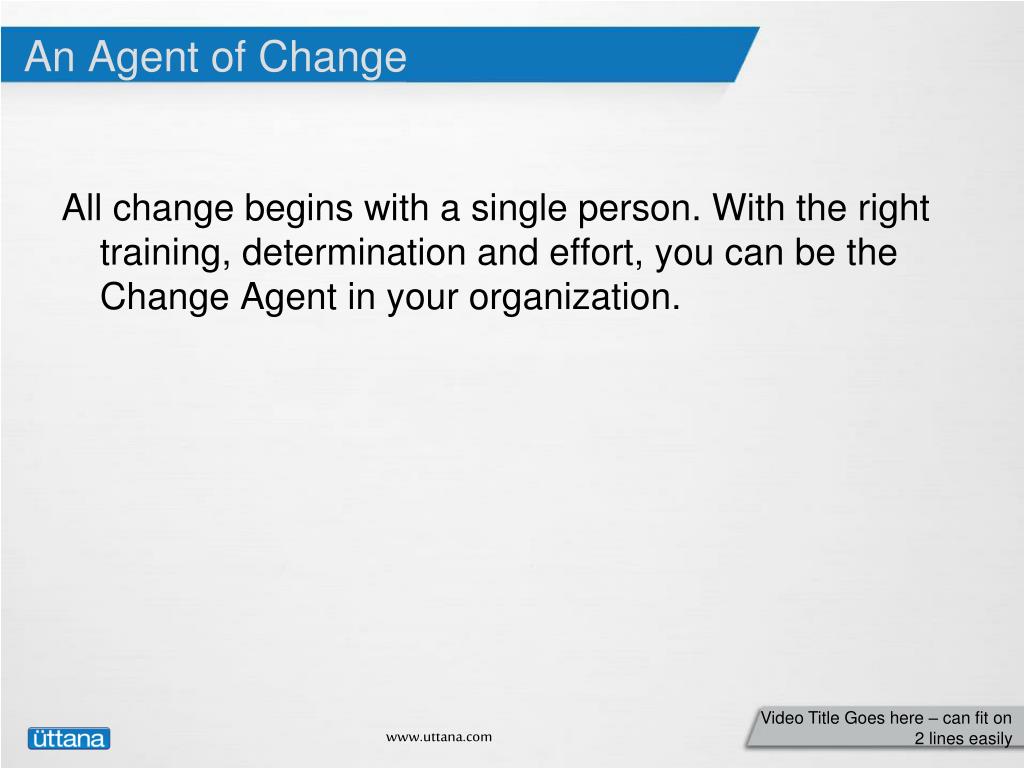 An Agent of Change

All change begins with a single person. With the right training, determination and effort, you can be the Change Agent in your organization.

üttana

www.uttana.com

Video Title Goes here – can fit on 2 lines easily